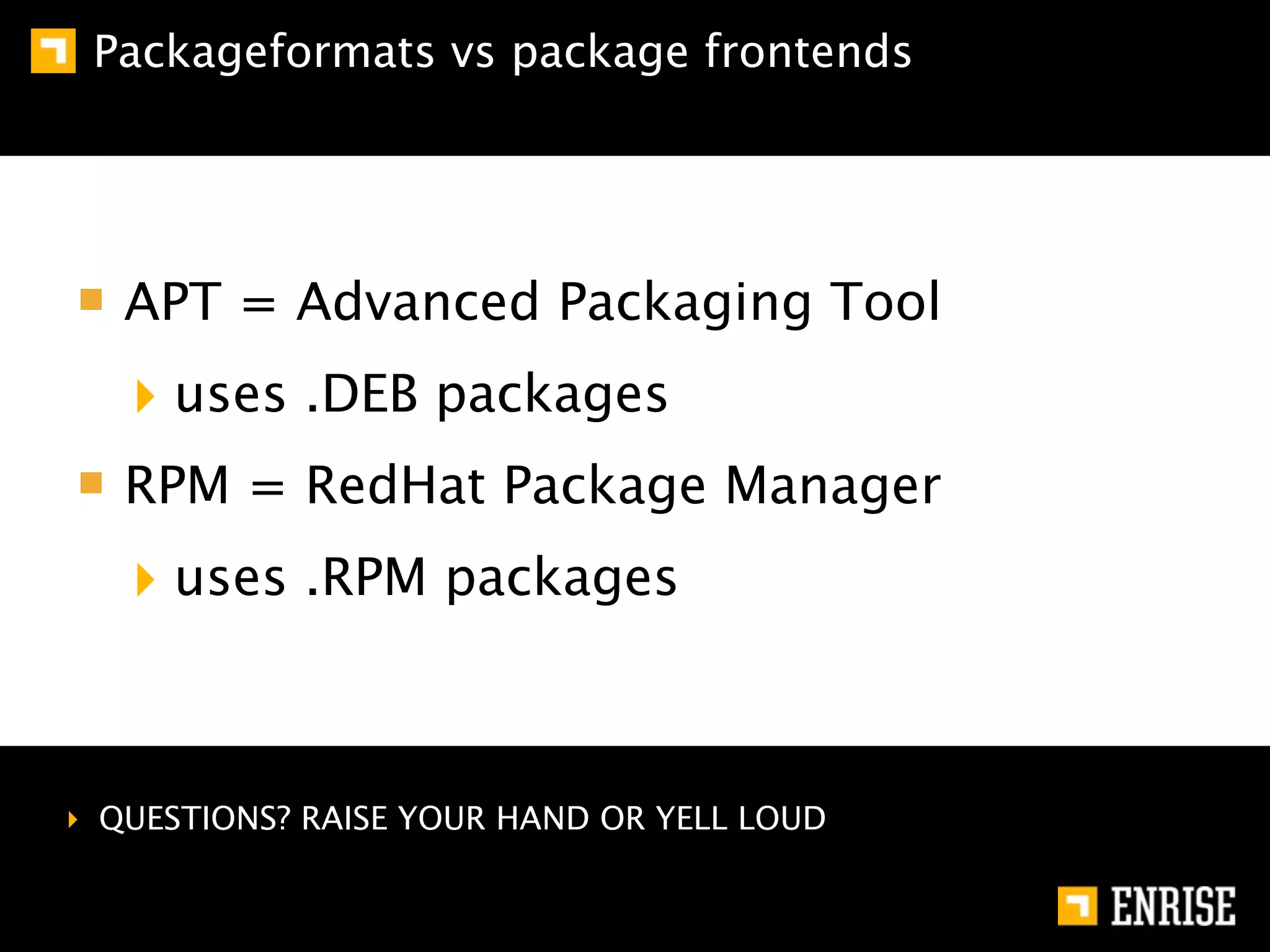 Packageformats vs package frontends

APT = Advanced Packaging Tool

uses .DEB packages

RPM = RedHat Package Manager

uses .RPM packages

QUESTIONS? RAISE YOUR HAND OR YELL LOUD

ENRISE